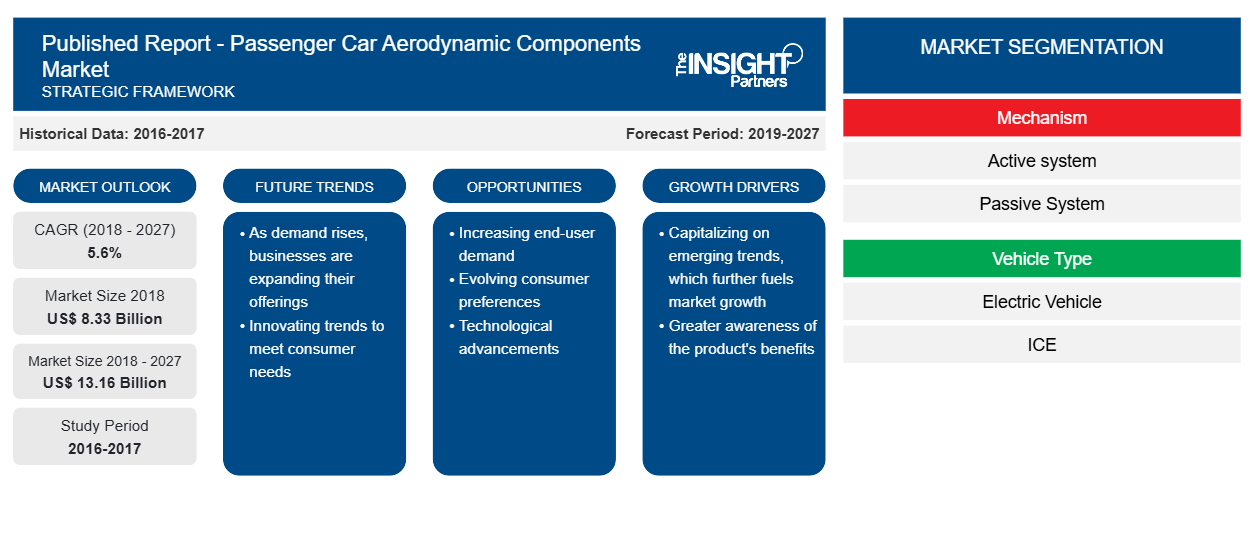 Published Report - Passenger Car Aerodynamic Components Market
STRATEGIC FRAMEWORK

The INSIGHT Partners

Historical Data: 2016-2017

Forecast Period: 2019-2027

MARKET OUTLOOK

CAGR (2018 - 2027)
5.6%

Market Size 2018
US$ 8.33 Billion

Market Size 2018 - 2027
US$ 13.16 Billion

Study Period
2016-2017

FUTURE TRENDS

• As demand rises, businesses are expanding their offerings
• Innovating trends to meet consumer needs

OPPORTUNITIES

• Increasing end-user demand
• Evolving consumer preferences
• Technological advancements

GROWTH DRIVERS

• Capitalizing on emerging trends, which further fuels market growth
• Greater awareness of the product's benefits

MARKET SEGMENTATION

Mechanism

Active system

Passive System

Vehicle Type

Electric Vehicle

ICE